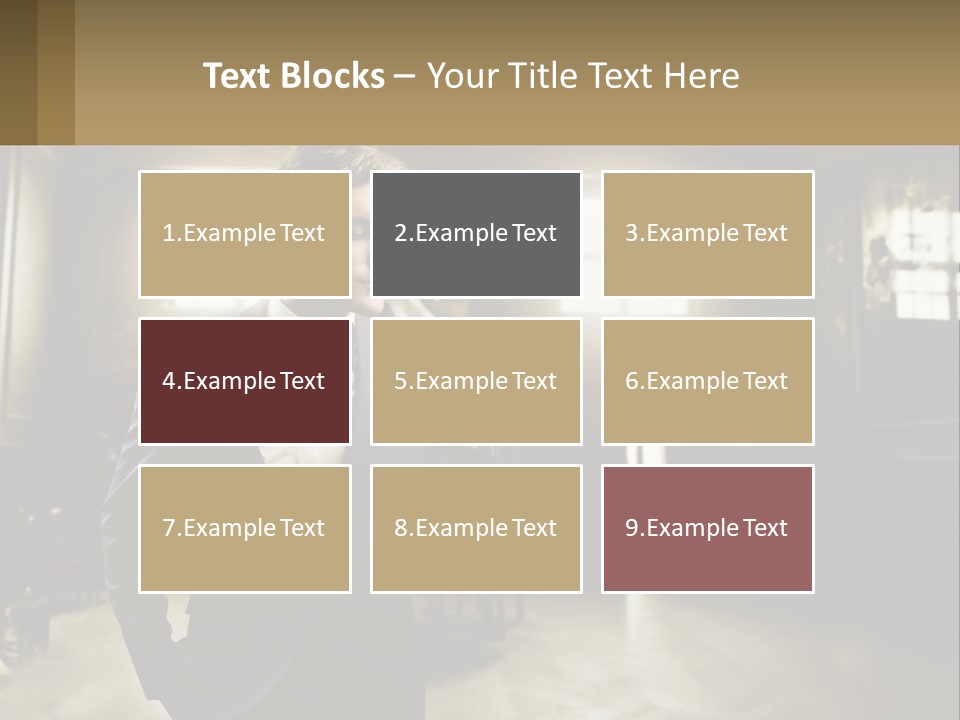 Text Blocks – Your Title Text Here

1.Example Text

2.Example Text

3.Example Text

4.Example Text

5.Example Text

6.Example Text

7.Example Text

8.Example Text

9.Example Text